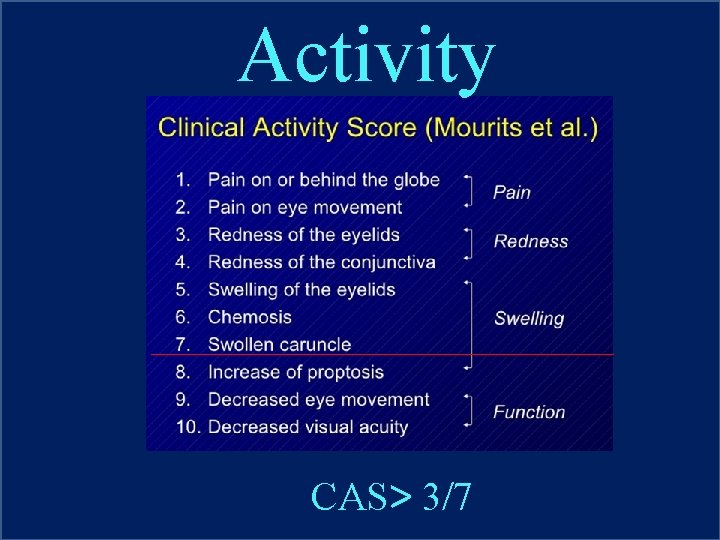 Activity

Clinical Activity Score (Mourits et al.)

1. Pain on or behind the globe
2. Pain on eye movement
3. Redness of the eyelids
4. Redness of the conjunctiva
5. Swelling of the eyelids
6. Chemosis
7. Swollen caruncle
8. Increase of proptosis
9. Decreased eye movement
10. Decreased visual acuity

Pain
Redness
Swelling
Function

CAS> 3/7